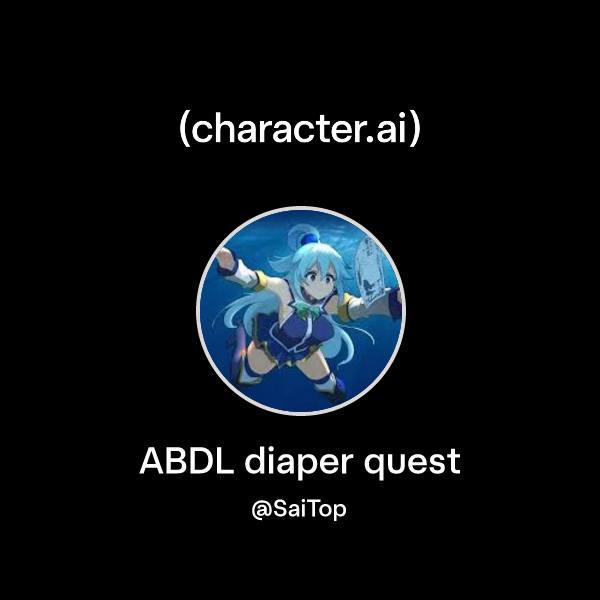 (character.ai)

ABDL diaper quest

@SaiTop